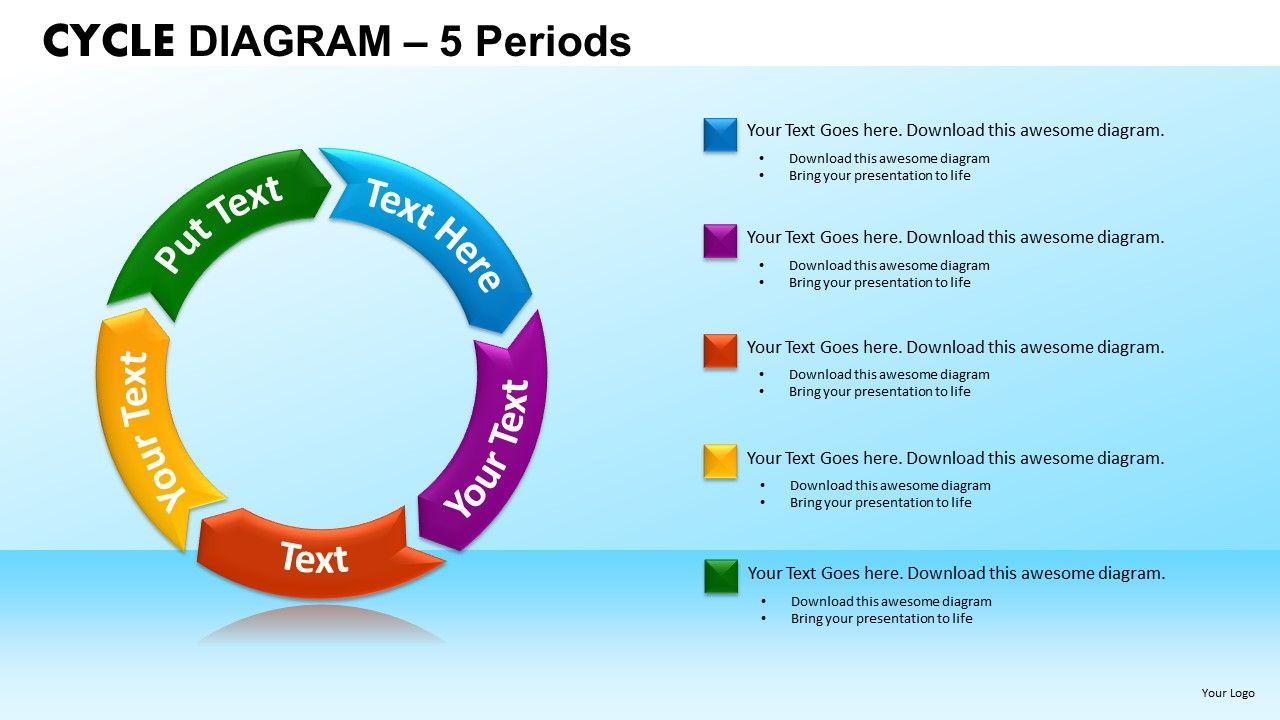 CYCLE DIAGRAM – 5 Periods

Put Text

Text Here

Your Text

Text

Your Text

Your Text Goes here. Download this awesome diagram.
• Download this awesome diagram
• Bring your presentation to life

Your Text Goes here. Download this awesome diagram.
• Download this awesome diagram
• Bring your presentation to life

Your Text Goes here. Download this awesome diagram.
• Download this awesome diagram
• Bring your presentation to life

Your Text Goes here. Download this awesome diagram.
• Download this awesome diagram
• Bring your presentation to life

Your Text Goes here. Download this awesome diagram.
• Download this awesome diagram
• Bring your presentation to life

Your Logo